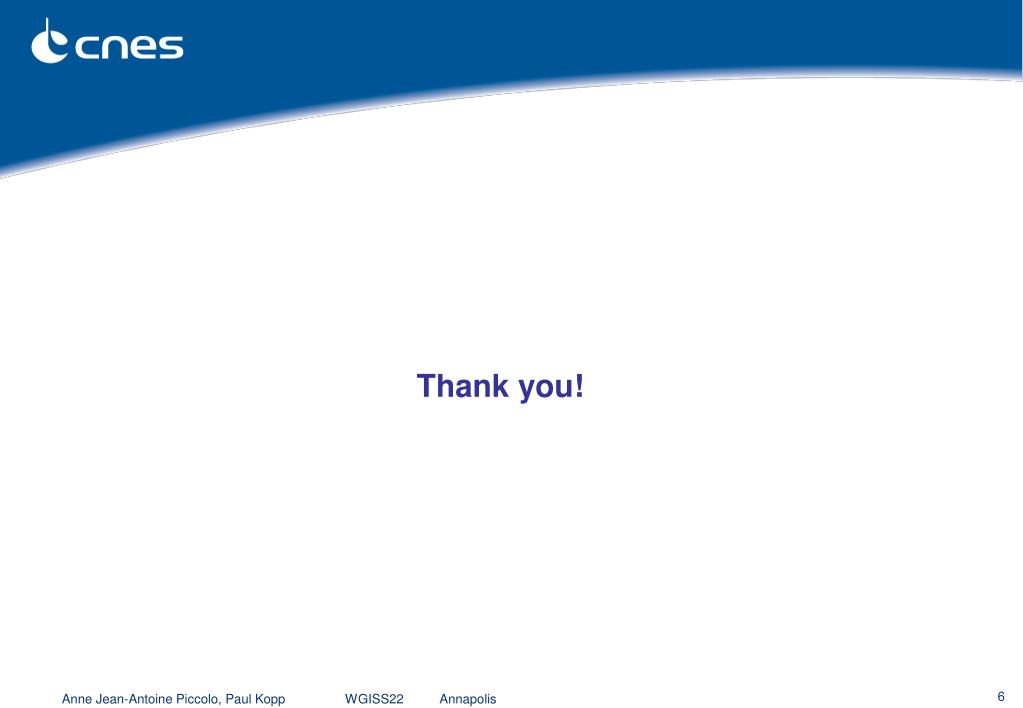 cnes

Thank you!

Anne Jean-Antoine Piccolo, Paul Kopp WGISS22 Annapolis 6